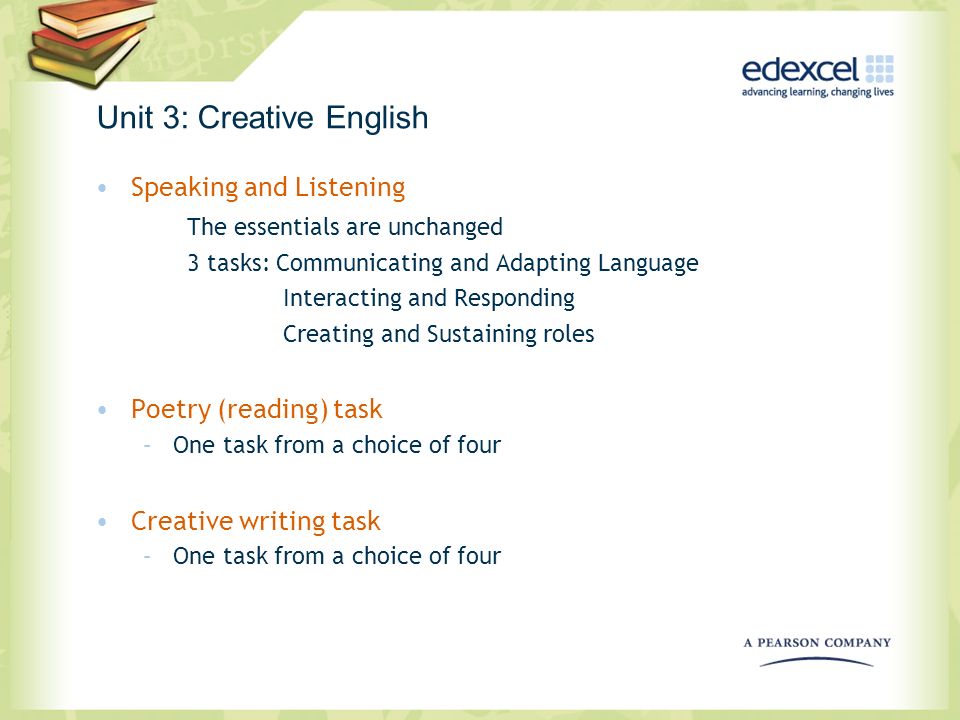 edexcel
advancing learning, changing lives

Unit 3: Creative English

• Speaking and Listening

The essentials are unchanged

3 tasks: Communicating and Adapting Language

Interacting and Responding

Creating and Sustaining roles

• Poetry (reading) task

– One task from a choice of four

• Creative writing task

– One task from a choice of four

A PEARSON COMPANY